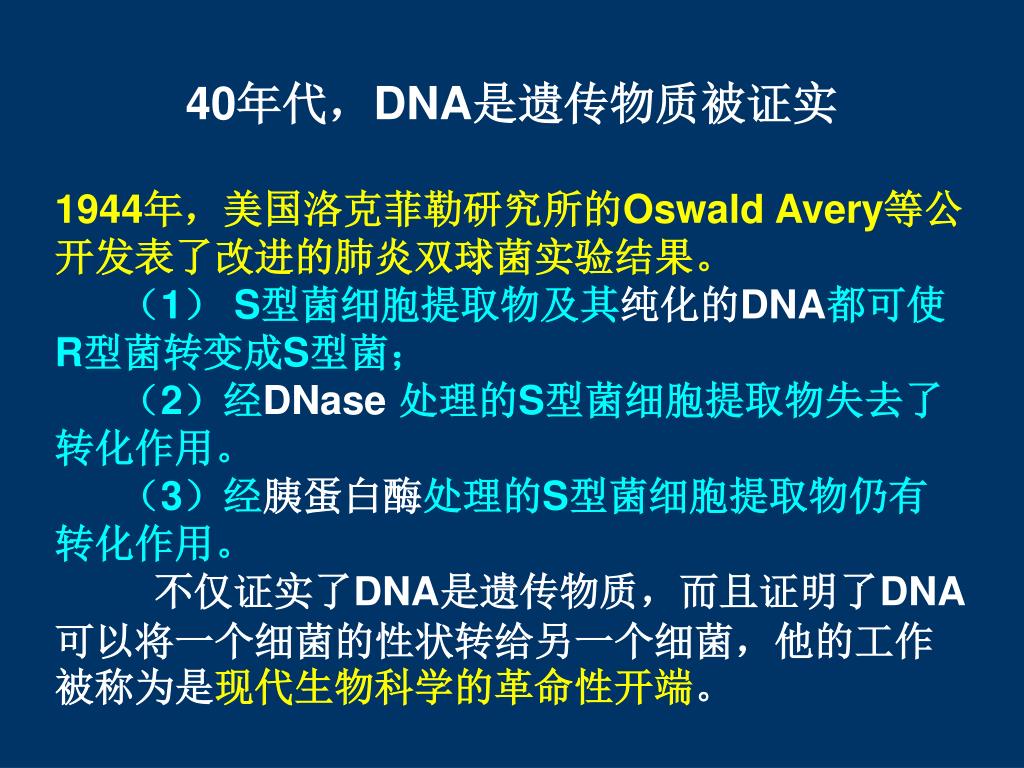 40年代，DNA是遗传物质被证实

1944年，美国洛克菲勒研究所的Oswald Avery等公开发表了改进的肺炎双球菌实验结果。

（1） S型菌细胞提取物及其纯化的DNA都可使R型菌转变成S型菌；

（2）经DNase 处理的S型菌细胞提取物失去了转化作用。

（3）经胰蛋白酶处理的S型菌细胞提取物仍有转化作用。

不仅证实了DNA是遗传物质，而且证明了DNA可以将一个细菌的性状转给另一个细菌，他的工作被称为是现代生物科学的革命性开端。